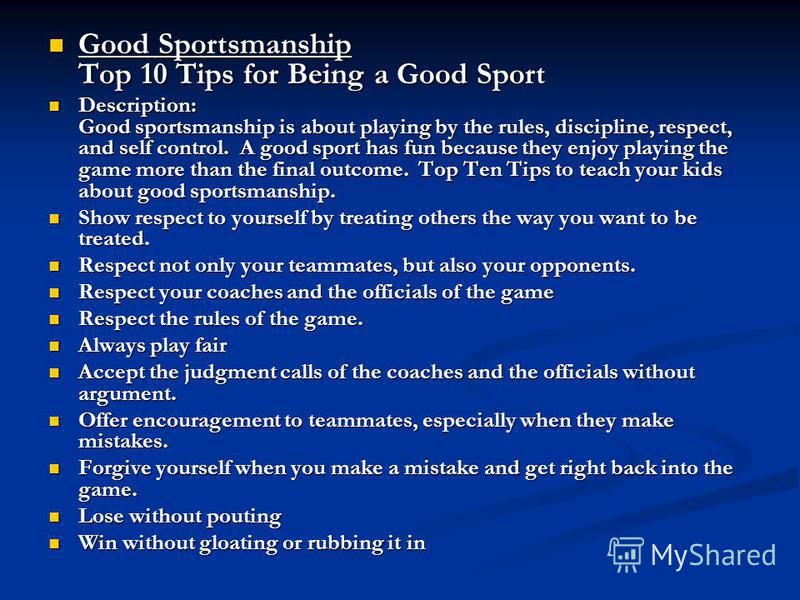 Good Sportsmanship
Top 10 Tips for Being a Good Sport

Description:
Good sportsmanship is about playing by the rules, discipline, respect, and self control. A good sport has fun because they enjoy playing the game more than the final outcome. Top Ten Tips to teach your kids about good sportsmanship.

Show respect to yourself by treating others the way you want to be treated.

Respect not only your teammates, but also your opponents.

Respect your coaches and the officials of the game

Respect the rules of the game.

Always play fair

Accept the judgment calls of the coaches and the officials without argument.

Offer encouragement to teammates, especially when they make mistakes.

Forgive yourself when you make a mistake and get right back into the game.

Lose without pouting

Win without gloating or rubbing it in

MyShared